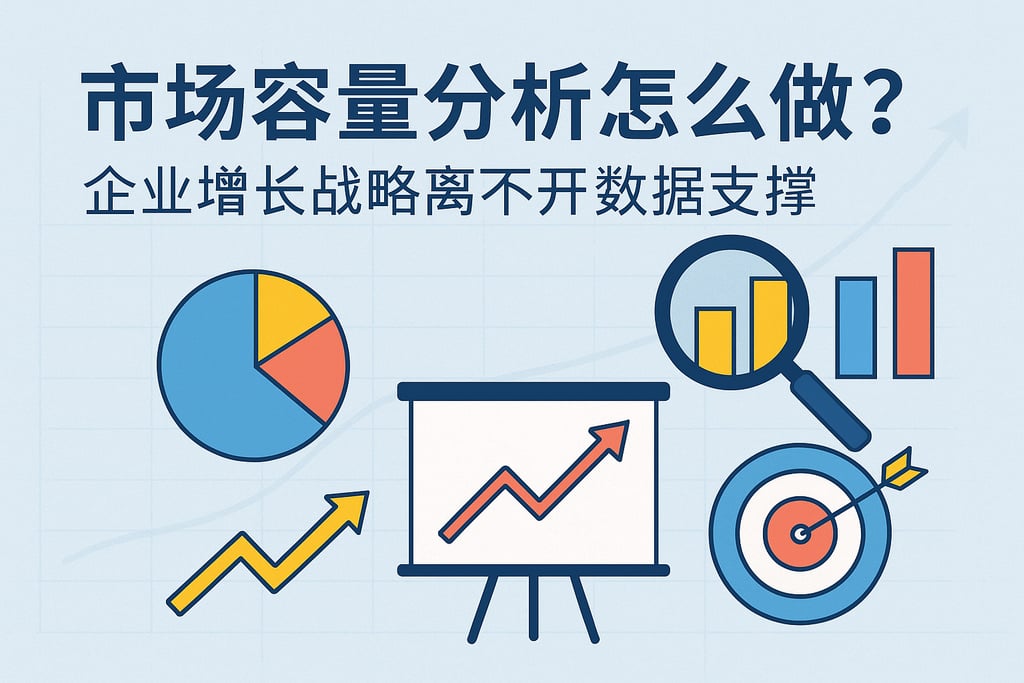 市场容量分析怎么做？
企业增长战略离不开数据支撑